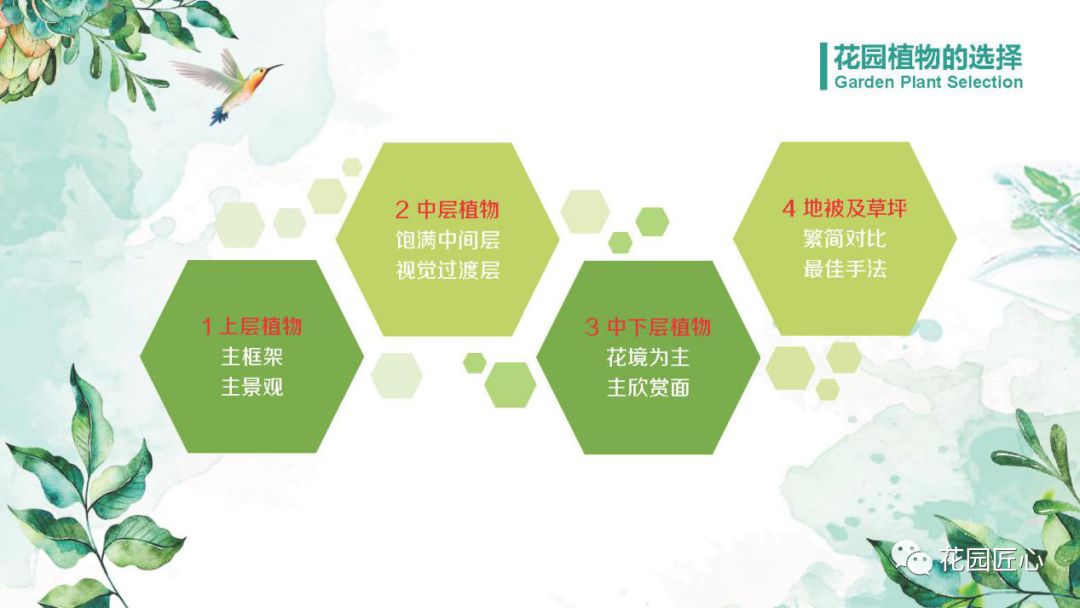 花园植物的选择
Garden Plant Selection

1 上层植物
主框架
主景观

2 中层植物
饱满中间层
视觉过渡层

3 中下层植物
花境为主
主欣赏面

4 地被及草坪
繁简对比
最佳手法

花园匠心